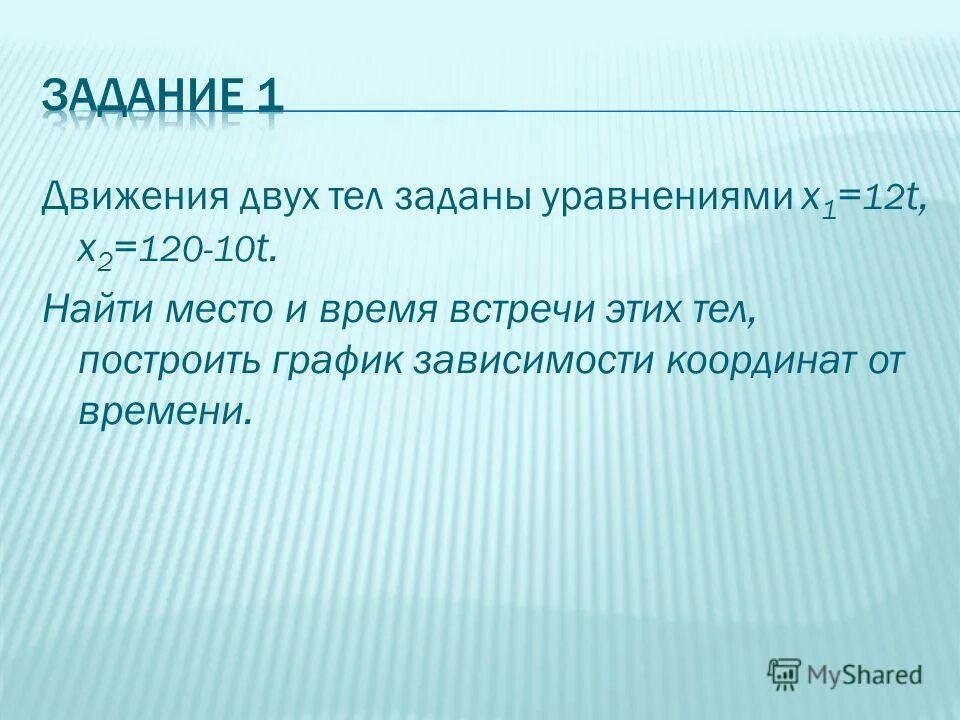 ЗАДАНИЕ 1

Движения двух тел заданы уравнениями $x_1=12t$, $x_2=120-10t$.

Найти место и время встречи этих тел, построить график зависимости координат от времени.

MyShared